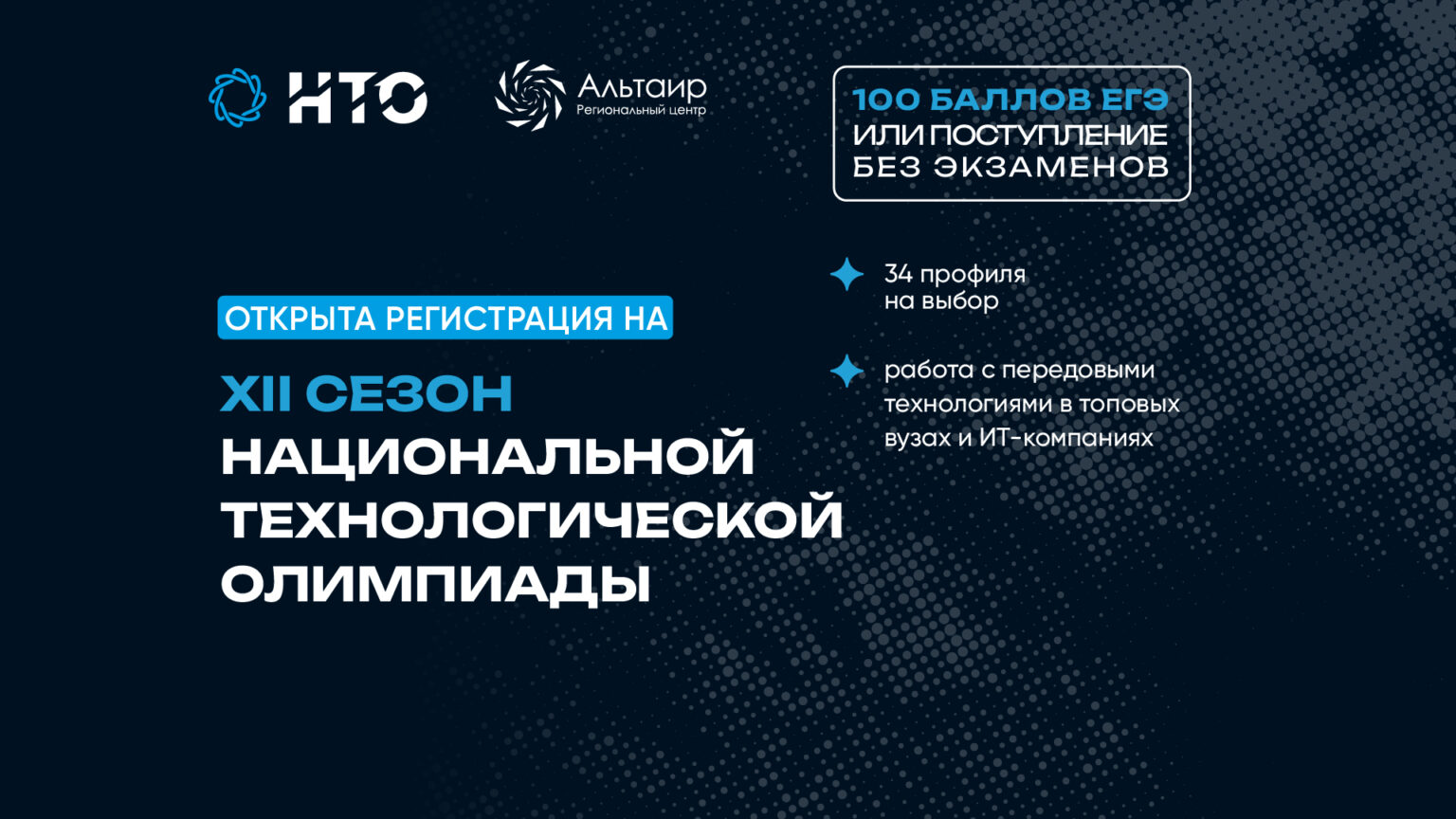 НТО

Альтаир
Региональный центр

100 БАЛЛОВ ЕГЭ
ИЛИ ПОСТУПЛЕНИЕ
БЕЗ ЭКЗАМЕНОВ

ОТКРЫТА РЕГИСТРАЦИЯ НА

XII СЕЗОН
НАЦИОНАЛЬНОЙ
ТЕХНОЛОГИЧЕСКОЙ
ОЛИМПИАДЫ

34 профиля на выбор

работа с передовыми технологиями в топовых вузах и ИТ-компаниях